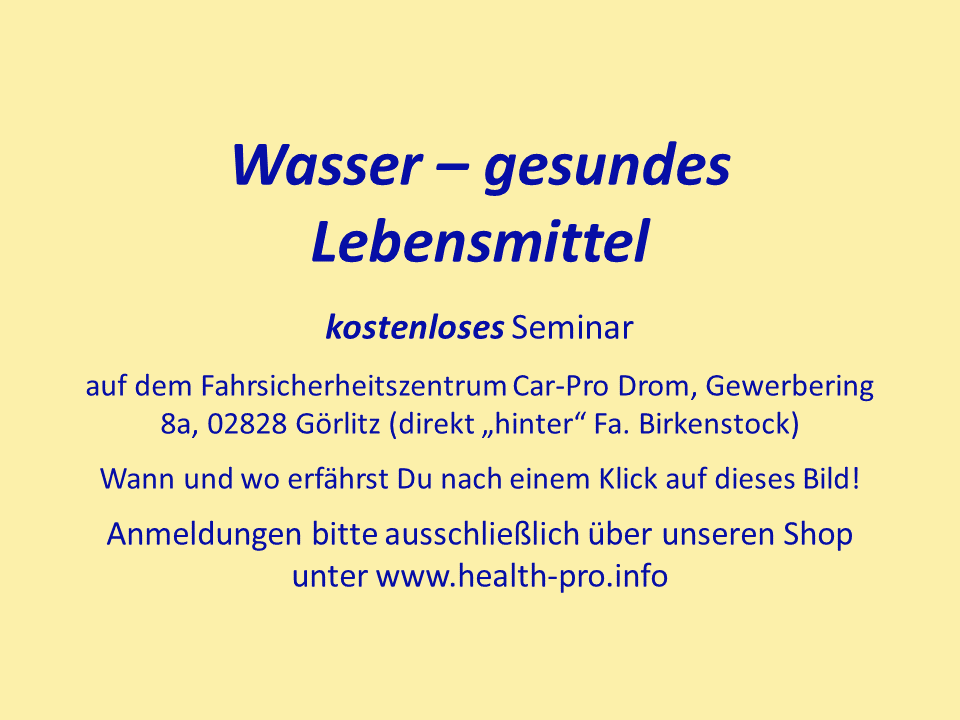 Wasser – gesundes Lebensmittel

kostenloses Seminar

auf dem Fahrsicherheitszentrum Car-Pro Drom, Gewerbering 8a, 02828 Görlitz (direkt „hinter“ Fa. Birkenstock)

Wann und wo erfährst Du nach einem Klick auf dieses Bild!

Anmeldungen bitte ausschließlich über unseren Shop unter www.health-pro.info